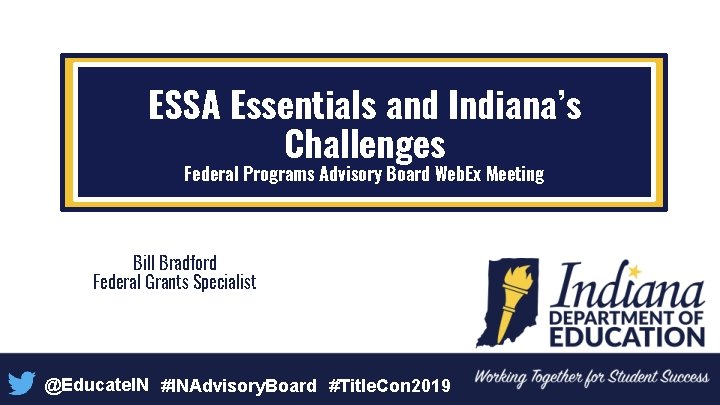 ESSA Essentials and Indiana's Challenges
Federal Programs Advisory Board WebEx Meeting

Bill Bradford
Federal Grants Specialist

Indiana
DEPARTMENT OF EDUCATION

@EducateIN #INAdvisoryBoard #TitleCon2019

Working Together for Student Success